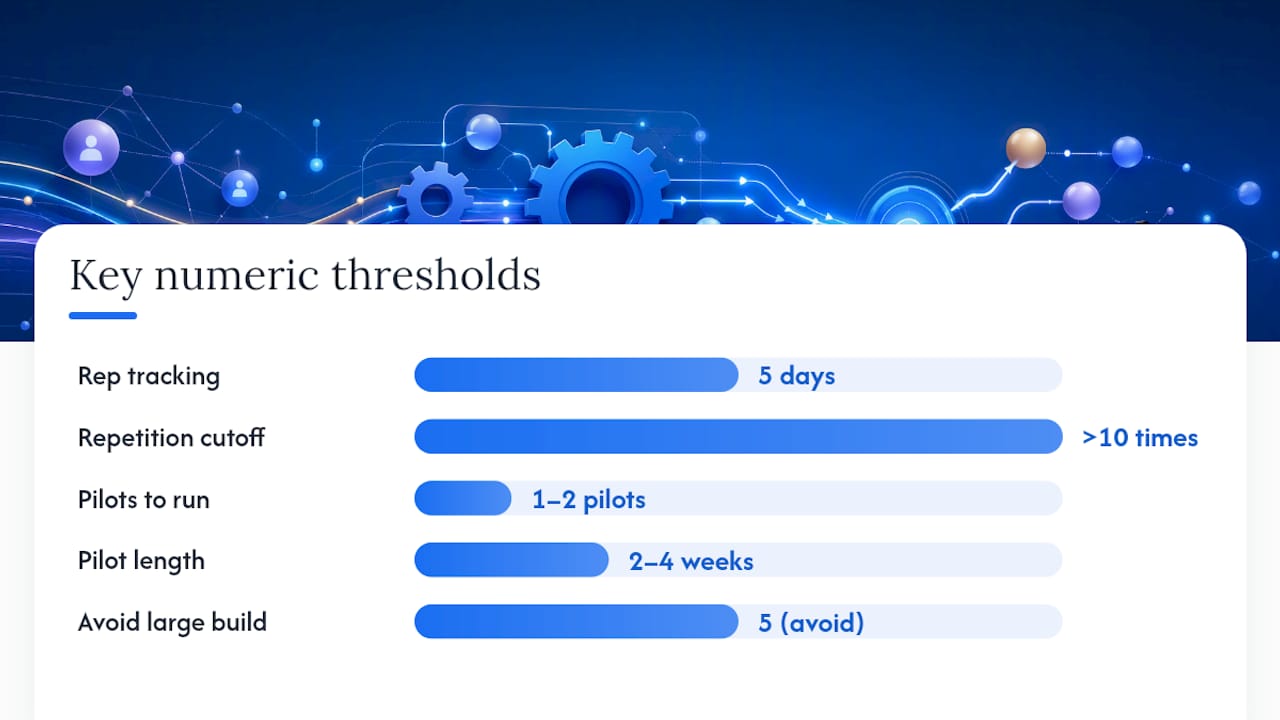 Key numeric thresholds

Rep tracking 5 days

Repetition cutoff >10 times

Pilots to run 1–2 pilots

Pilot length 2–4 weeks

Avoid large build 5 (avoid)